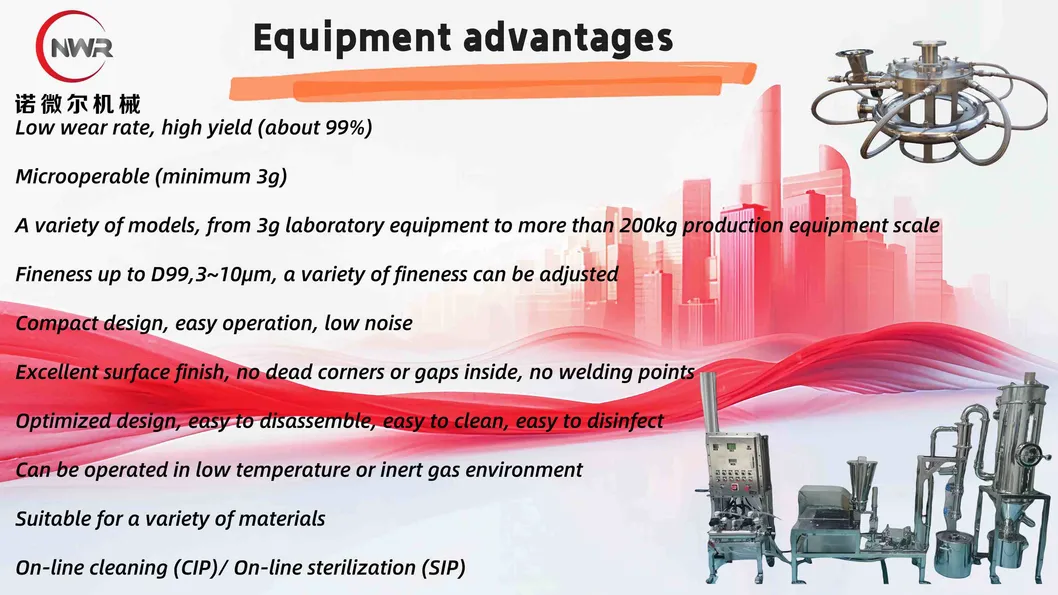 NWR
诺微尔机械

Equipment advantages

Low wear rate, high yield (about 99%)

Microoperable (minimum 3g)

A variety of models, from 3g laboratory equipment to more than 200kg production equipment scale

Fineness up to D99,3~10μm, a variety of fineness can be adjusted

Compact design, easy operation, low noise

Excellent surface finish, no dead corners or gaps inside, no welding points

Optimized design, easy to disassemble, easy to clean, easy to disinfect

Can be operated in low temperature or inert gas environment

Suitable for a variety of materials

On-line cleaning (CIP)/ On-line sterilization (SIP)